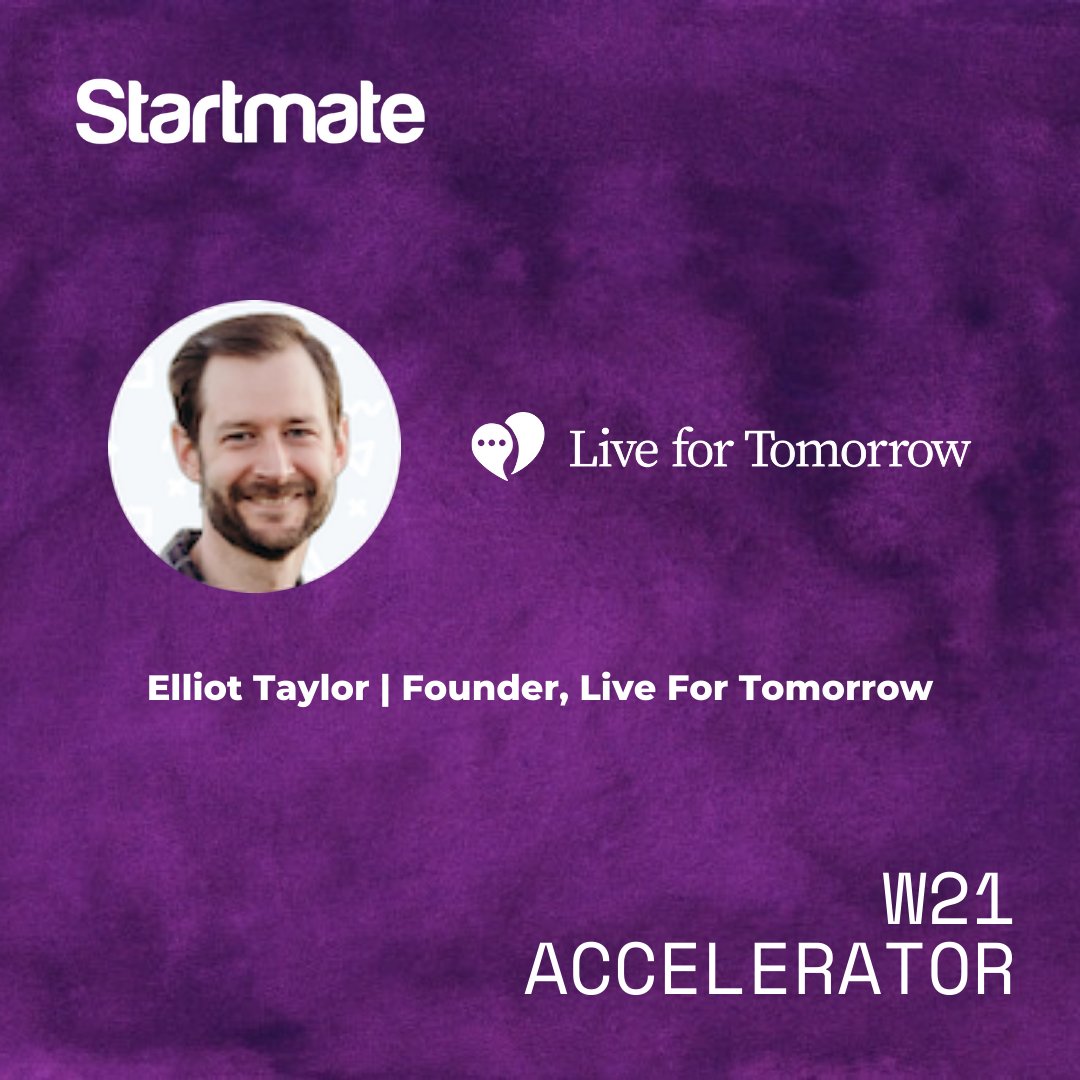 Startmate

Live for Tomorrow

Elliot Taylor | Founder, Live For Tomorrow

W21
ACCELERATOR